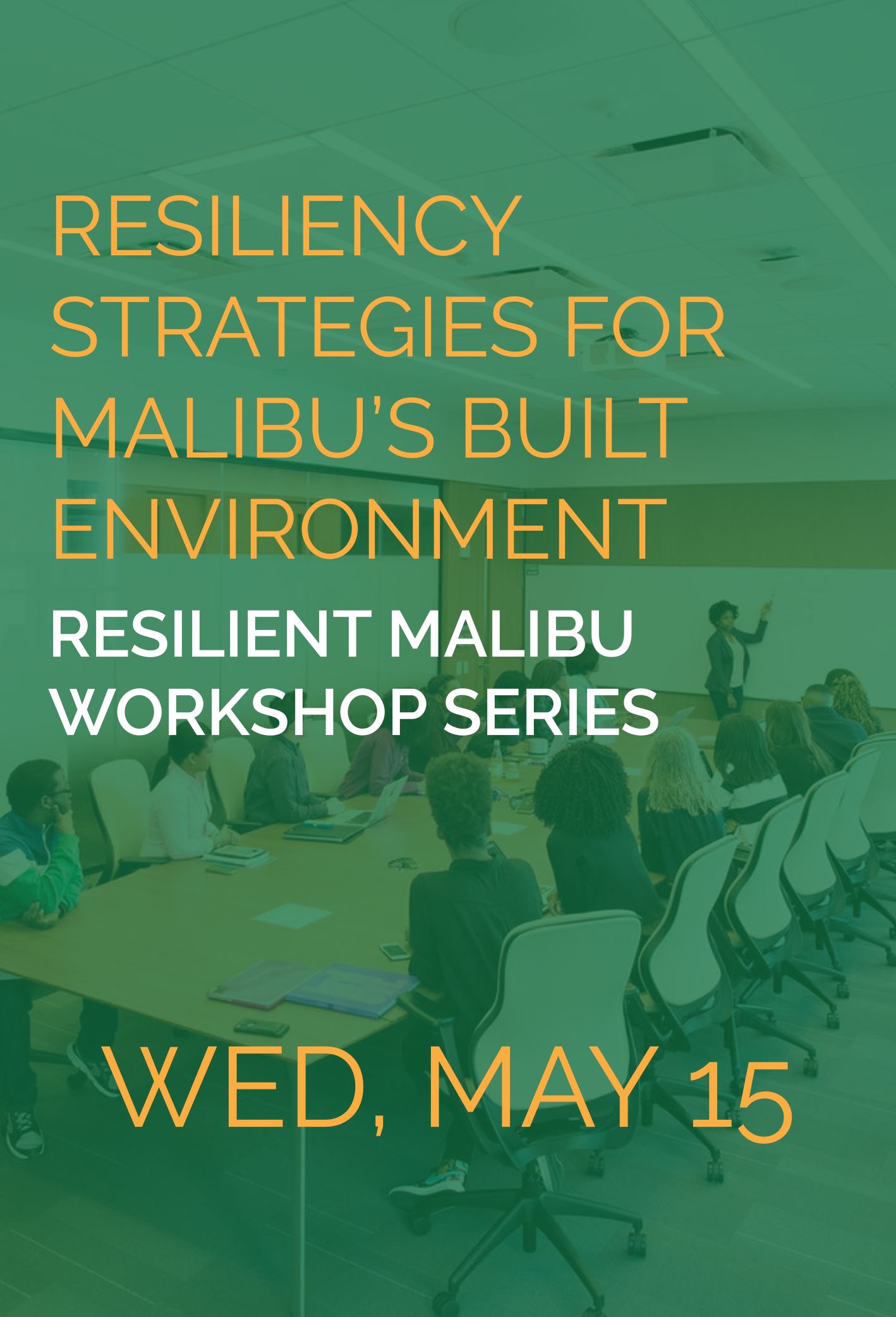 RESILIENCY STRATEGIES FOR MALIBU'S BUILT ENVIRONMENT

RESILIENT MALIBU WORKSHOP SERIES

WED, MAY 15